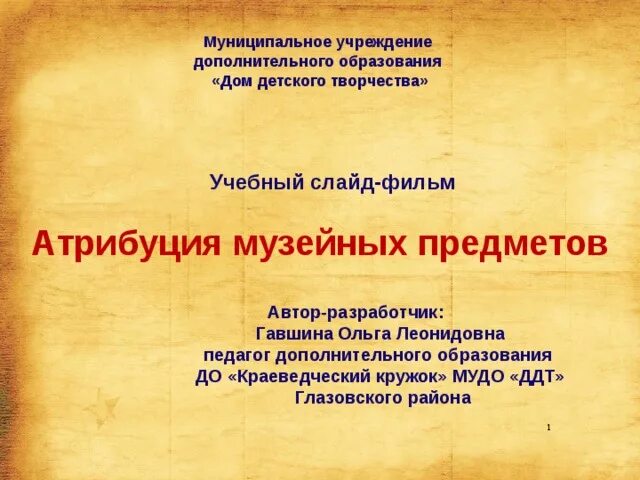 Муниципальное учреждение
дополнительного образования
«Дом детского творчества»

Учебный слайд-фильм

Атрибуция музейных предметов

Автор-разработчик:
Гавшина Ольга Леонидовна
педагог дополнительного образования
ДО «Краеведческий кружок» МУДО «ДДТ»
Глазовского района

1